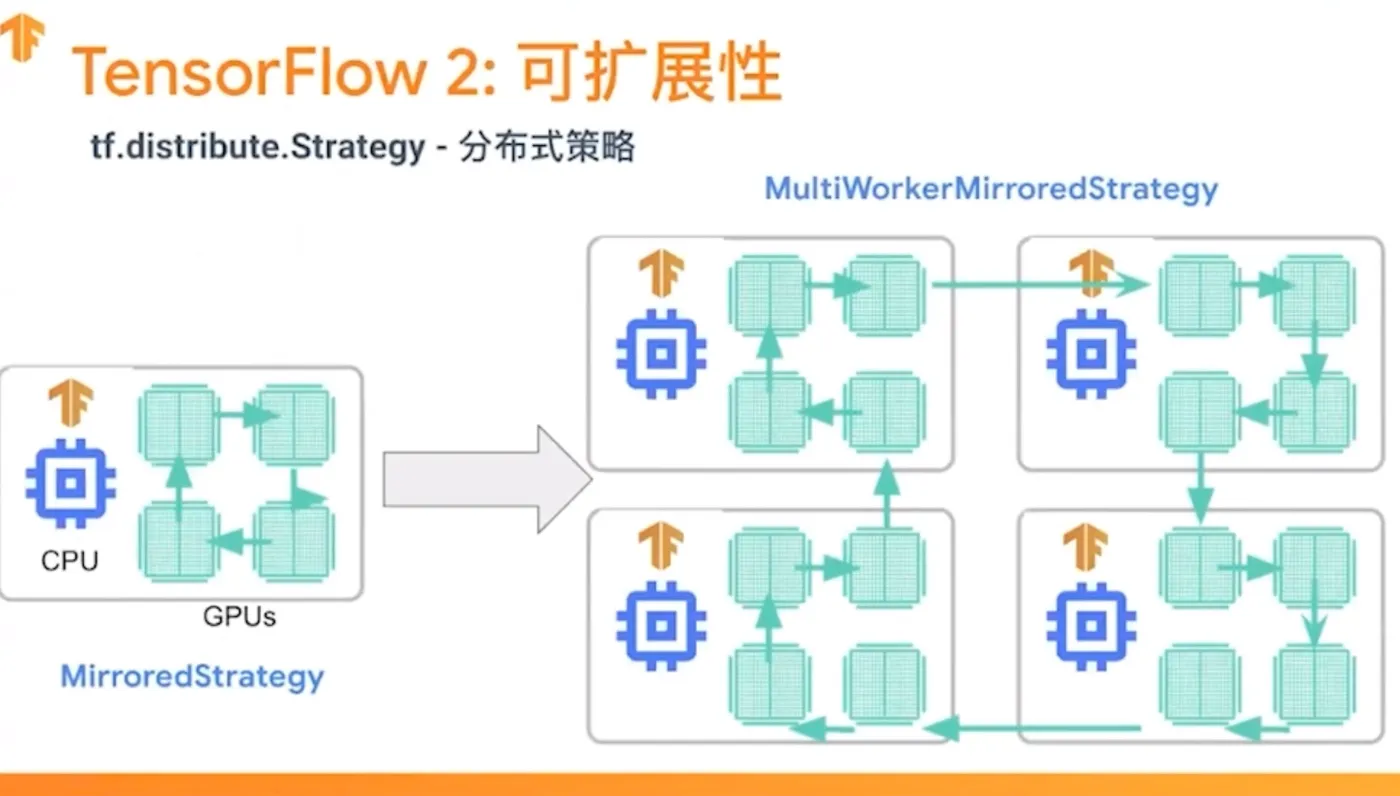 TensorFlow 2: 可扩展性

tf.distribute.Strategy - 分布式策略

MultiWorkerMirroredStrategy

CPU

GPUs

MirroredStrategy